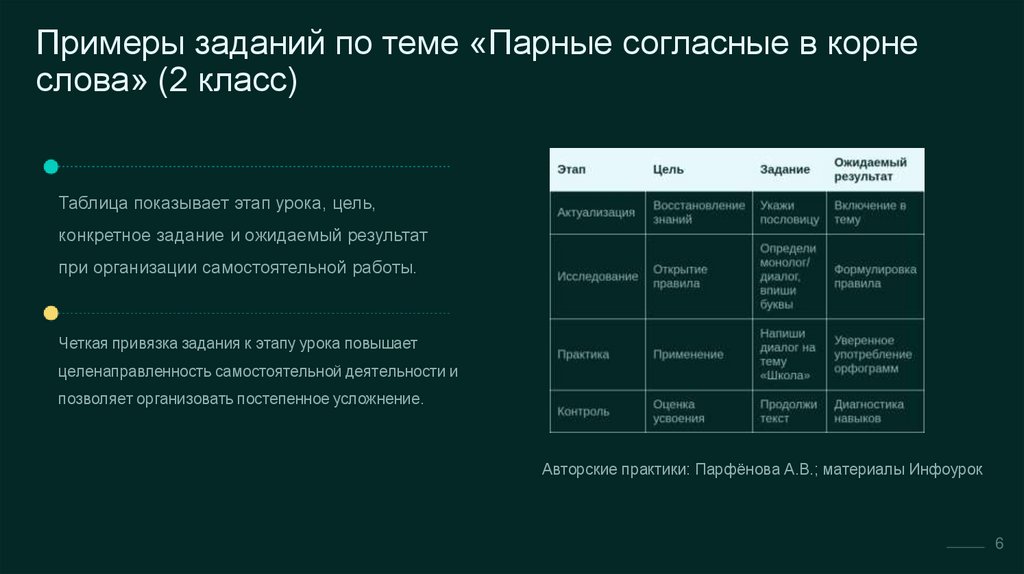 Примеры заданий по теме «Парные согласные в корне слова» (2 класс)

Таблица показывает этап урока, цель, конкретное задание и ожидаемый результат при организации самостоятельной работы.

Четкая привязка задания к этапу урока повышает целенаправленность самостоятельной деятельности и позволяет организовать постепенное усложнение.

| Этап | Цель | Задание | Ожидаемый результат |
|---|---|---|---|
| Актуализация | Восстановление знаний | Укажи пословицу | Включение в тему |
| Исследование | Открытие правила | Определи монолог/диалог, впиши буквы | Формулировка правила |
| Практика | Применение | Напиши диалог на тему «Школа» | Уверенное употребление орфограмм |
| Контроль | Оценка усвоения | Продолжи текст | Диагностика навыков |

Авторские практики: Парфёнова А.В.; материалы Инфоурок

6